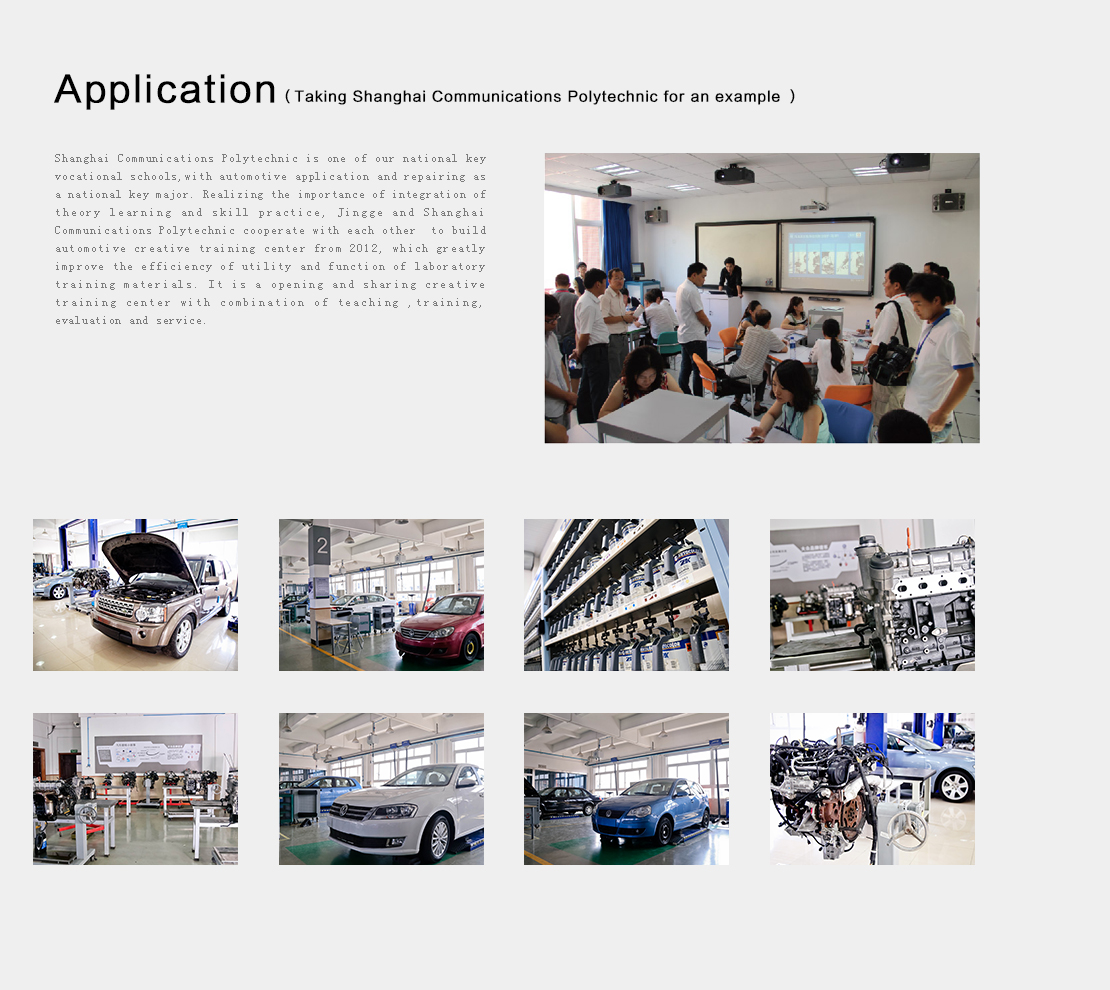 Application ( Taking Shanghai Communications Polytechnic for an example )

Shanghai Communications Polytechnic is one of our national key vocational schools,with automotive application and repairing as a national key major. Realizing the importance of integration of theory learning and skill practice, Jingge and Shanghai Communications Polytechnic cooperate with each other to build automotive creative training center from 2012, which greatly improve the efficiency of utility and function of laboratory training materials. It is a opening and sharing creative training center with combination of teaching ,training, evaluation and service.

2